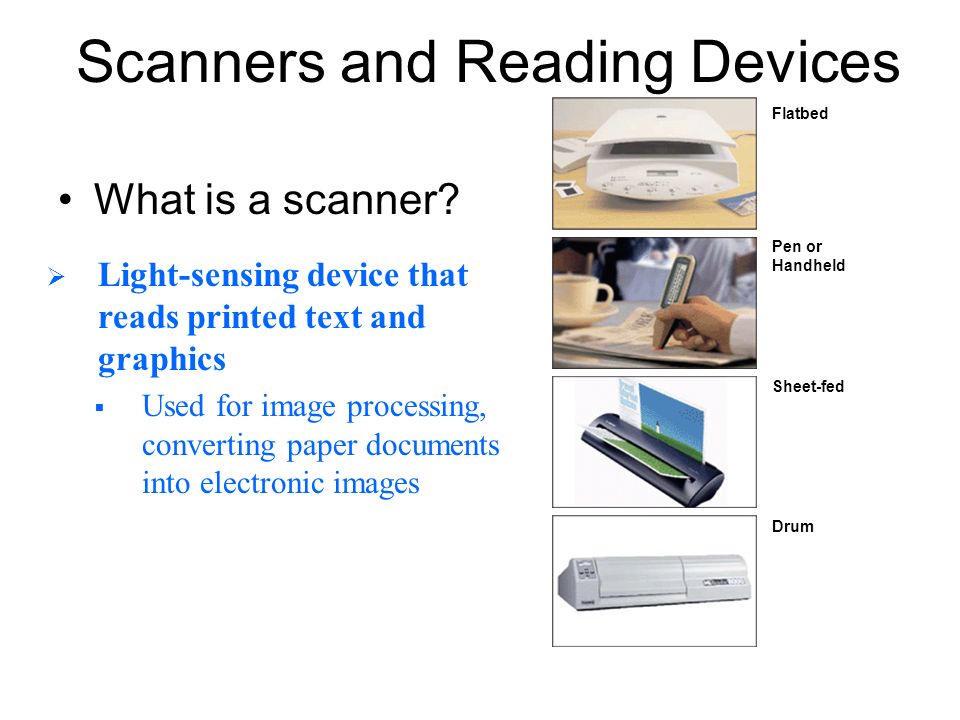 Scanners and Reading Devices

• What is a scanner?

➢ Light-sensing device that reads printed text and graphics

▪ Used for image processing, converting paper documents into electronic images

Flatbed

Pen or Handheld

Sheet-fed

Drum